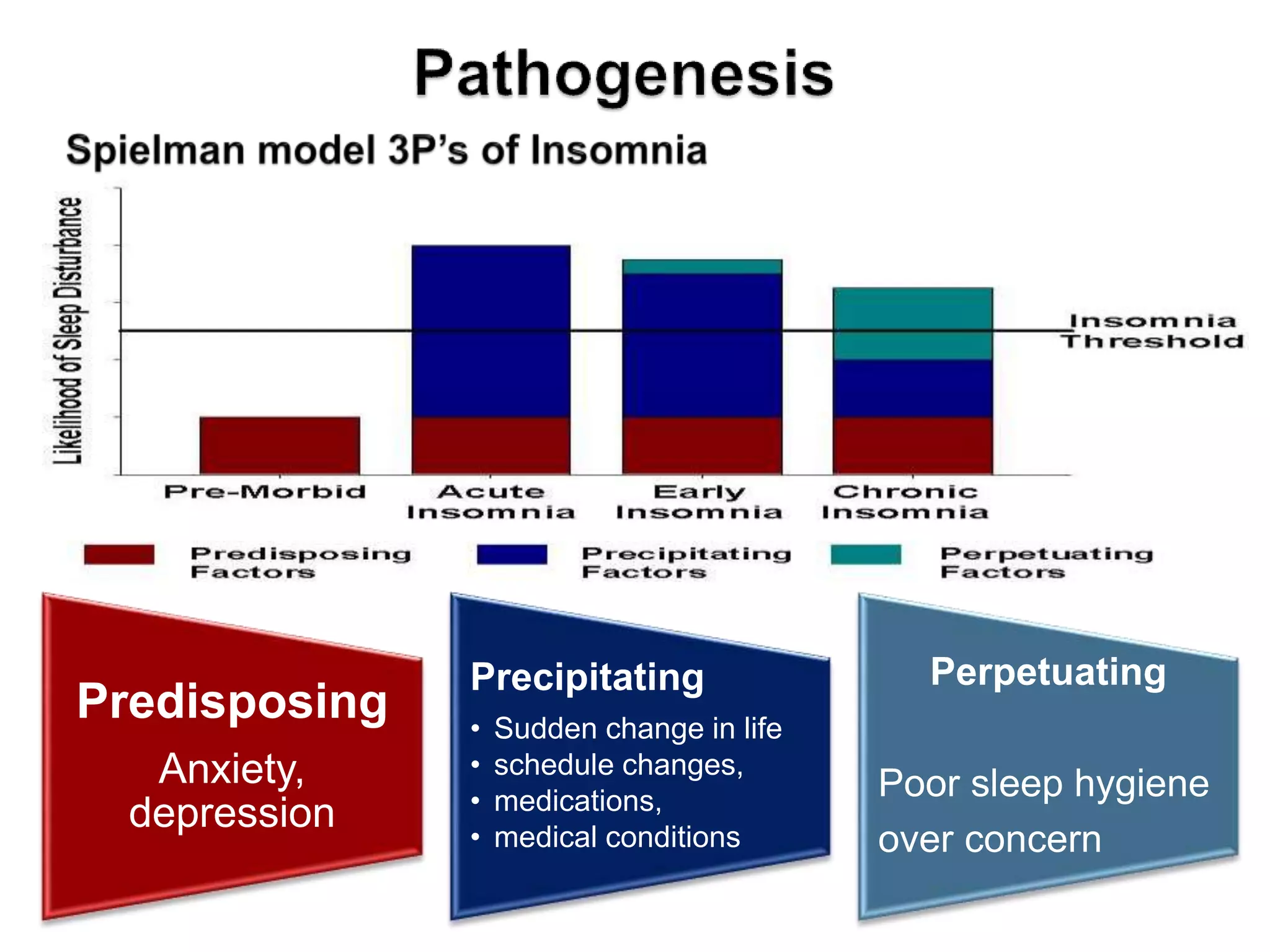 Pathogenesis

Spielman model 3P's of Insomnia

Likelihood of Sleep Disturbance

Insomnia Threshold

Pre-Morbid

Acute Insomnia

Early Insomnia

Chronic Insomnia

Predisposing Factors

Precipitating Factors

Perpetuating Factors

Predisposing

Anxiety, depression

Precipitating

• Sudden change in life
• schedule changes,
• medications,
• medical conditions

Perpetuating

Poor sleep hygiene over concern